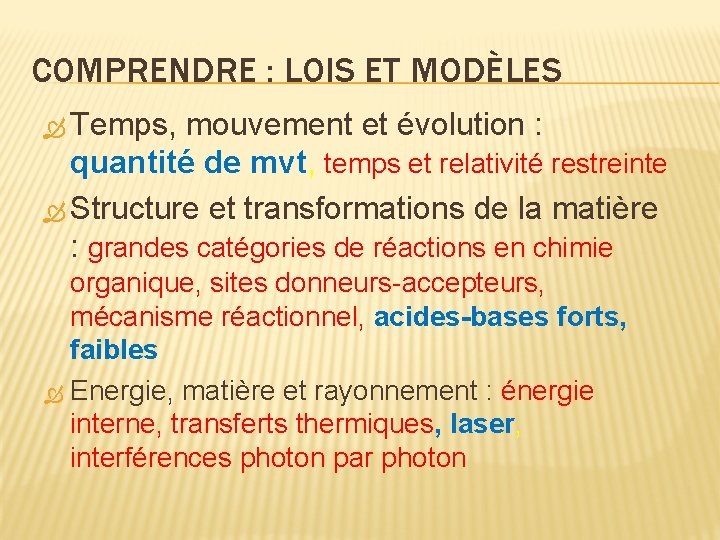 COMPRENDRE : LOIS ET MODÈLES

Temps, mouvement et évolution : quantité de mvt, temps et relativité restreinte

Structure et transformations de la matière : grandes catégories de réactions en chimie organique, sites donneurs-accepteurs, mécanisme réactionnel, acides-bases forts, faibles

Energie, matière et rayonnement : énergie interne, transferts thermiques, laser, interférences photon par photon